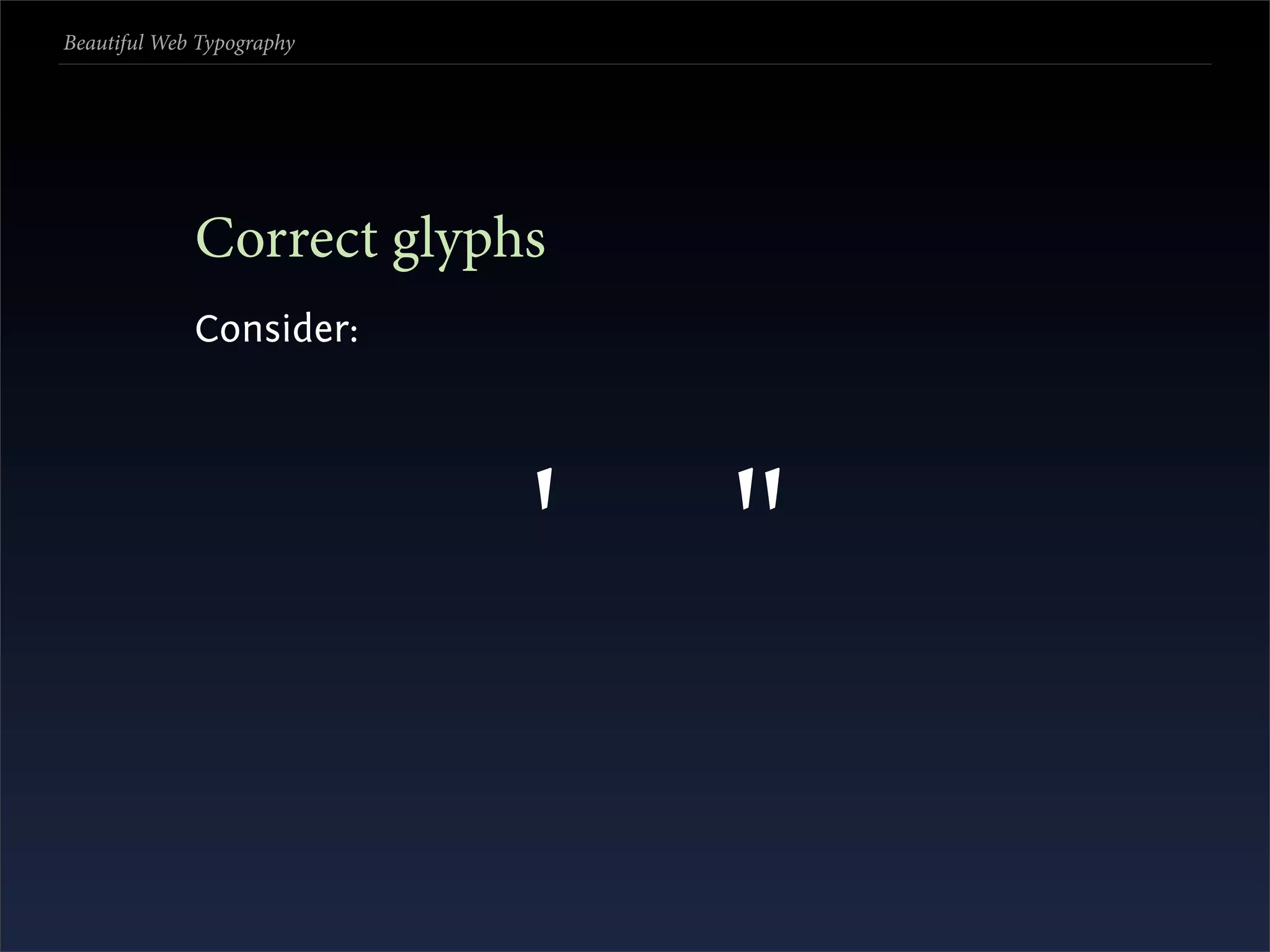 Beautiful Web Typography

Correct glyphs

Consider:

'      "